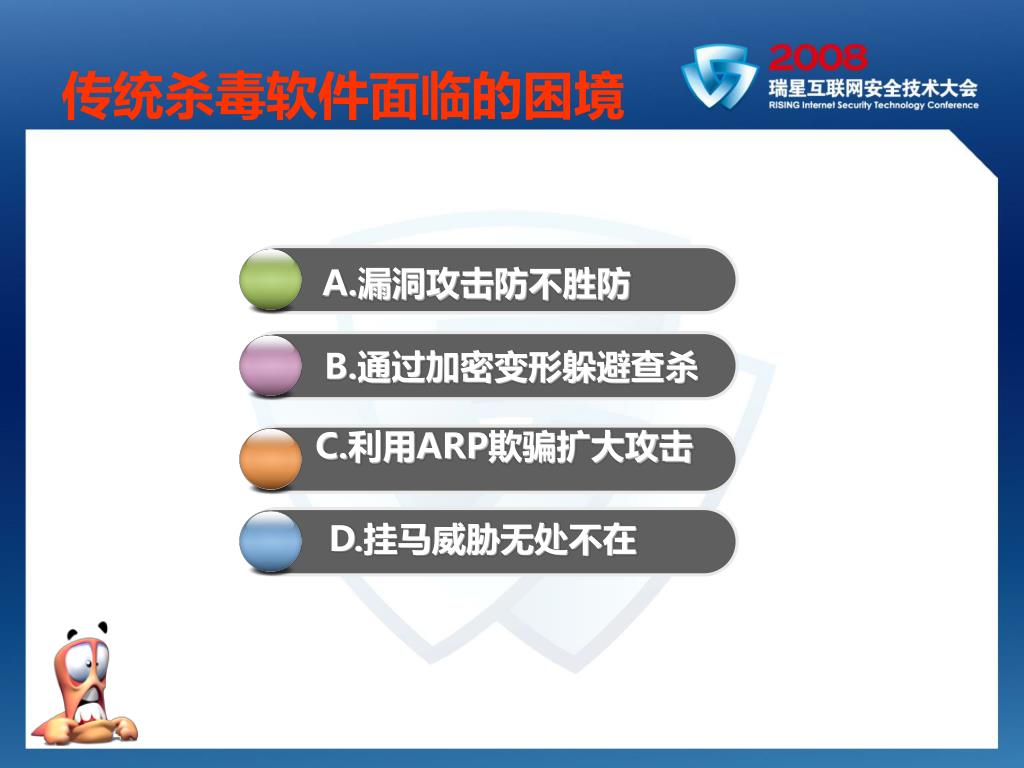 传统杀毒软件面临的困境

2008
瑞星互联网安全技术大会
RISING Internet Security Technology Conference

A.漏洞攻击防不胜防

B.通过加密变形躲避查杀

C.利用ARP欺骗扩大攻击

D.挂马威胁无处不在